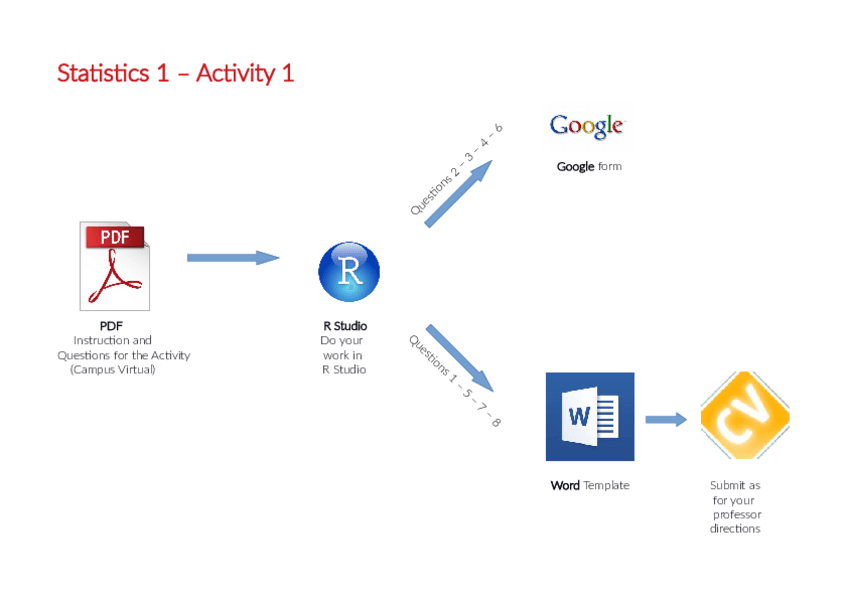 Statistics 1 – Activity 1

PDF

PDF
Instruction and Questions for the Activity (Campus Virtual)

R

R Studio
Do your work in R Studio

Questions 2 – 3 – 4 – 6

Google

Google form

Questions 1 – 5 – 7 – 8

W

Word Template

CV

Submit as for your professor directions